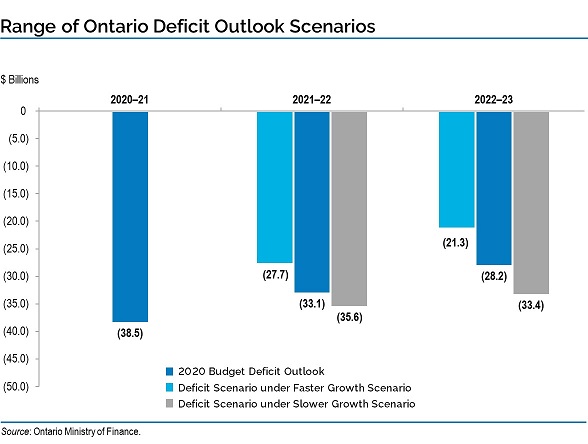 Range of Ontario Deficit Outlook Scenarios

$ Billions

2020–21

2021–22

2022–23

0
(5.0)
(10.0)
(15.0)
(20.0)
(25.0)
(30.0)
(35.0)
(40.0)
(45.0)
(50.0)

(38.5)

(27.7)

(33.1)

(35.6)

(21.3)

(28.2)

(33.4)

2020 Budget Deficit Outlook
Deficit Scenario under Faster Growth Scenario
Deficit Scenario under Slower Growth Scenario

Source: Ontario Ministry of Finance.